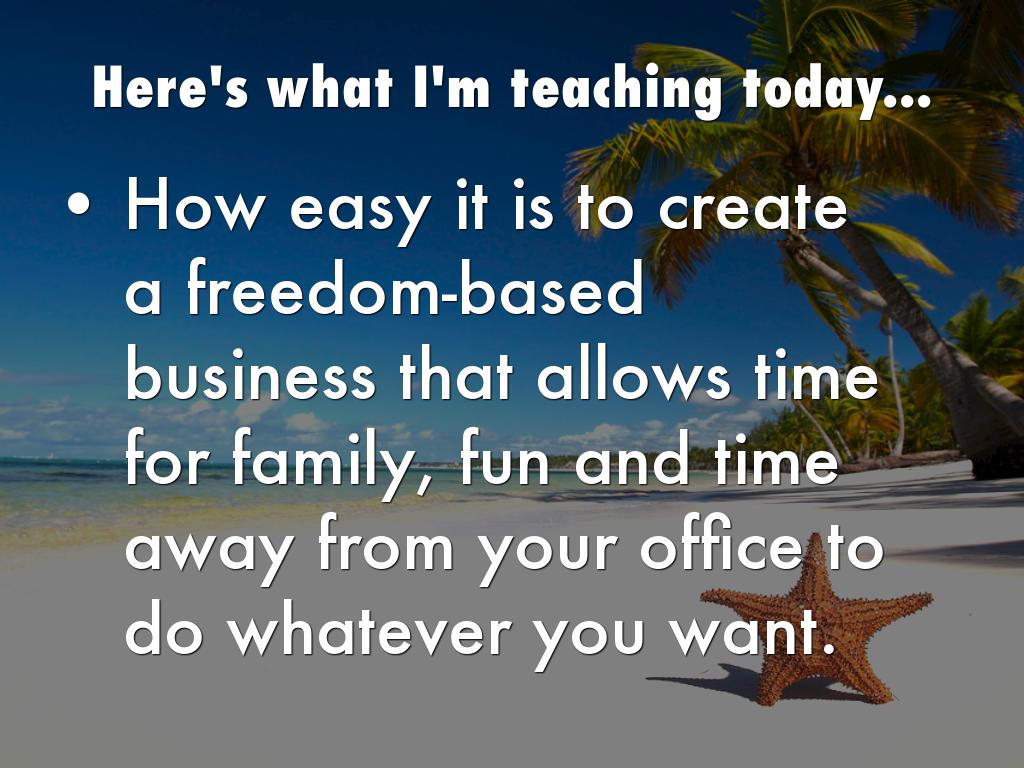 Here's what I'm teaching today...

• How easy it is to create a freedom-based business that allows time for family, fun and time away from your office to do whatever you want.